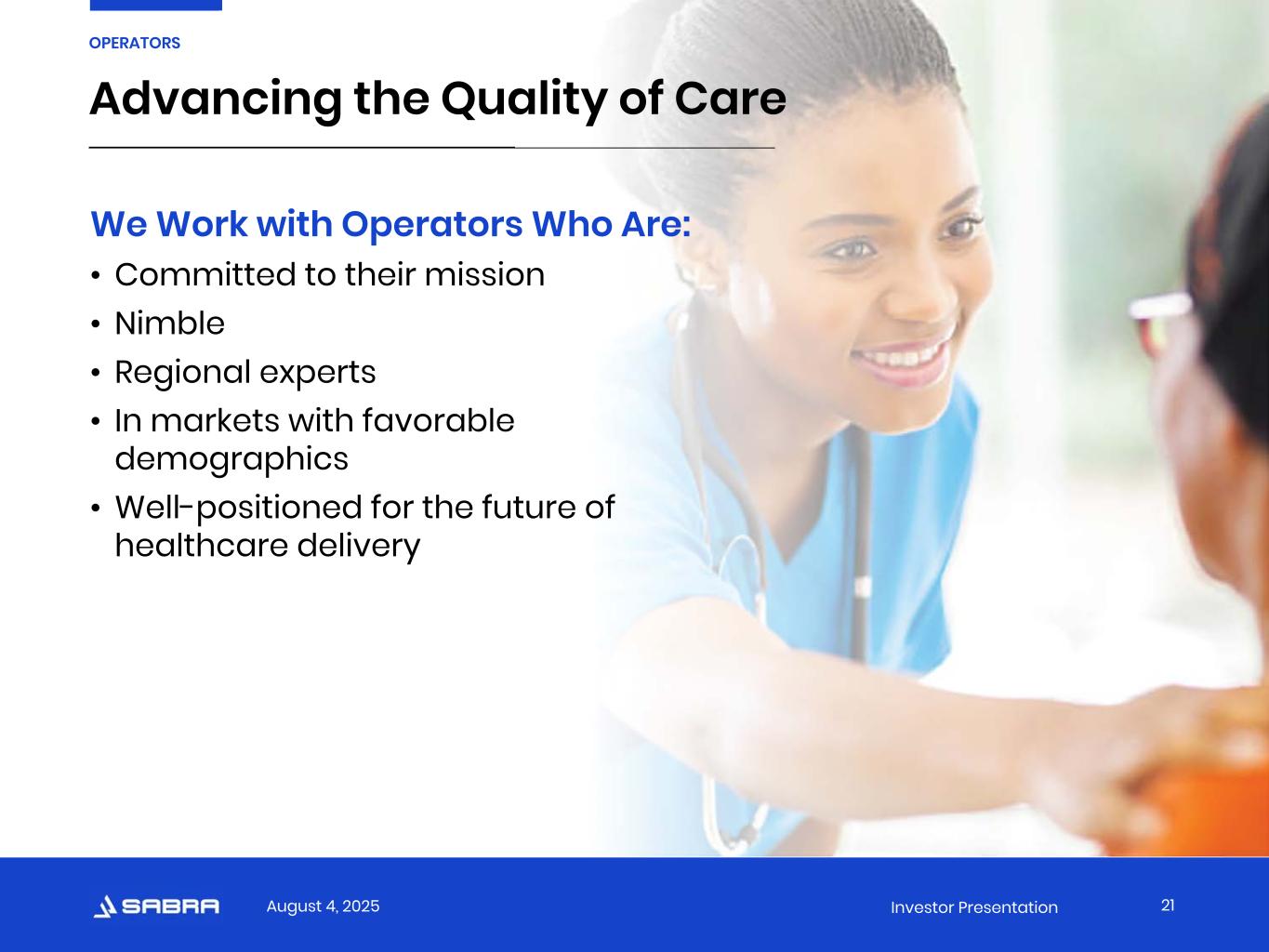 OPERATORS

Advancing the Quality of Care

We Work with Operators Who Are:

• Committed to their mission
• Nimble
• Regional experts
• In markets with favorable demographics
• Well-positioned for the future of healthcare delivery

SABRA August 4, 2025 Investor Presentation 21